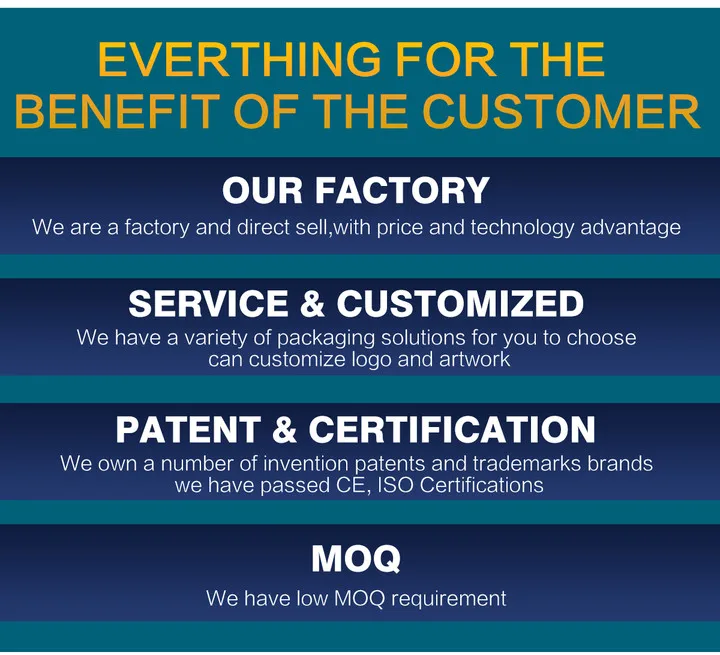 EVERTHING FOR THE BENEFIT OF THE CUSTOMER

OUR FACTORY

We are a factory and direct sell,with price and technology advantage

SERVICE & CUSTOMIZED

We have a variety of packaging solutions for you to choose can customize logo and artwork

PATENT & CERTIFICATION

We own a number of invention patents and trademarks brands we have passed CE, ISO Certifications

MOQ

We have low MOQ requirement